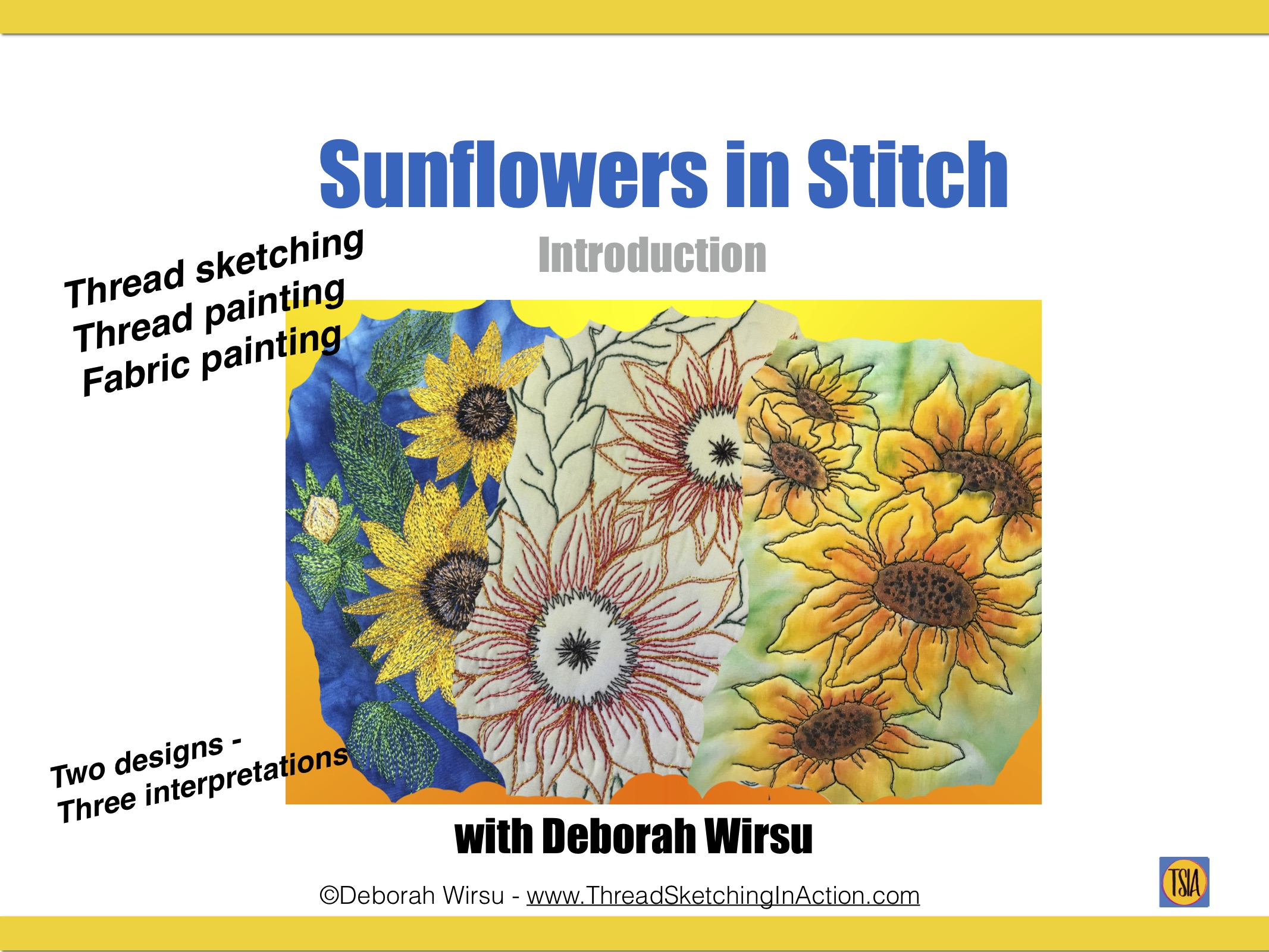 Sunflowers in Stitch

Introduction

Thread sketching
Thread painting
Fabric painting

Two designs -
Three interpretations

with Deborah Wirsu

©Deborah Wirsu - www.ThreadSketchingInAction.com

TSIA